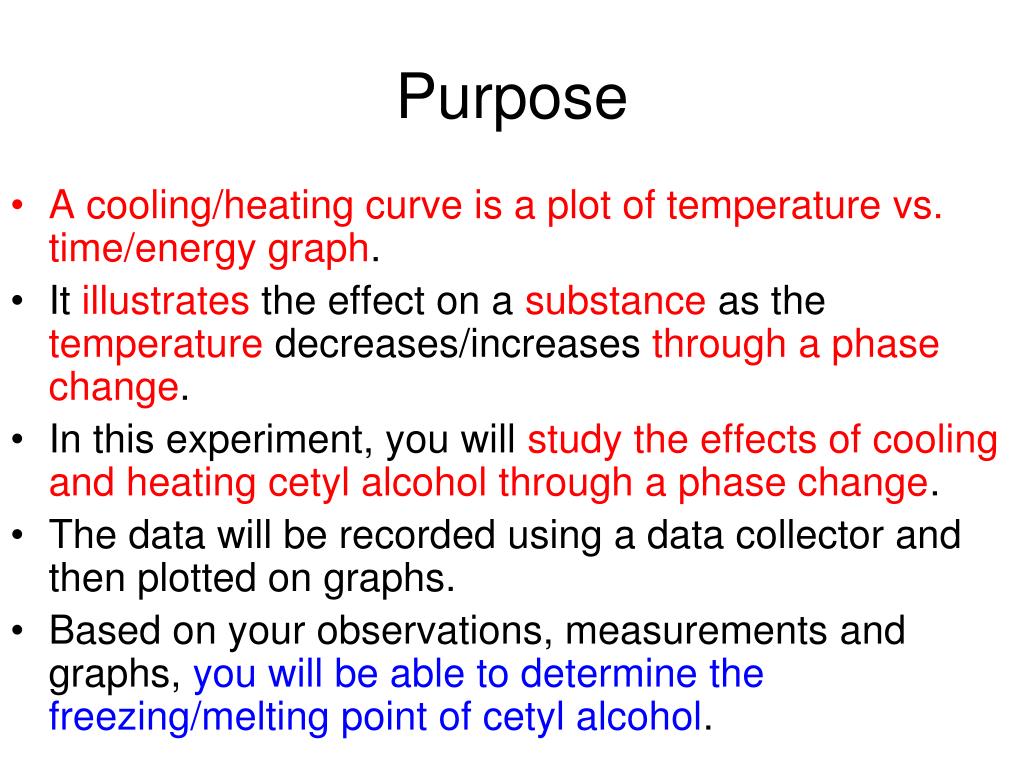 Purpose

• A cooling/heating curve is a plot of temperature vs. time/energy graph.
• It illustrates the effect on a substance as the temperature decreases/increases through a phase change.
• In this experiment, you will study the effects of cooling and heating cetyl alcohol through a phase change.
• The data will be recorded using a data collector and then plotted on graphs.
• Based on your observations, measurements and graphs, you will be able to determine the freezing/melting point of cetyl alcohol.